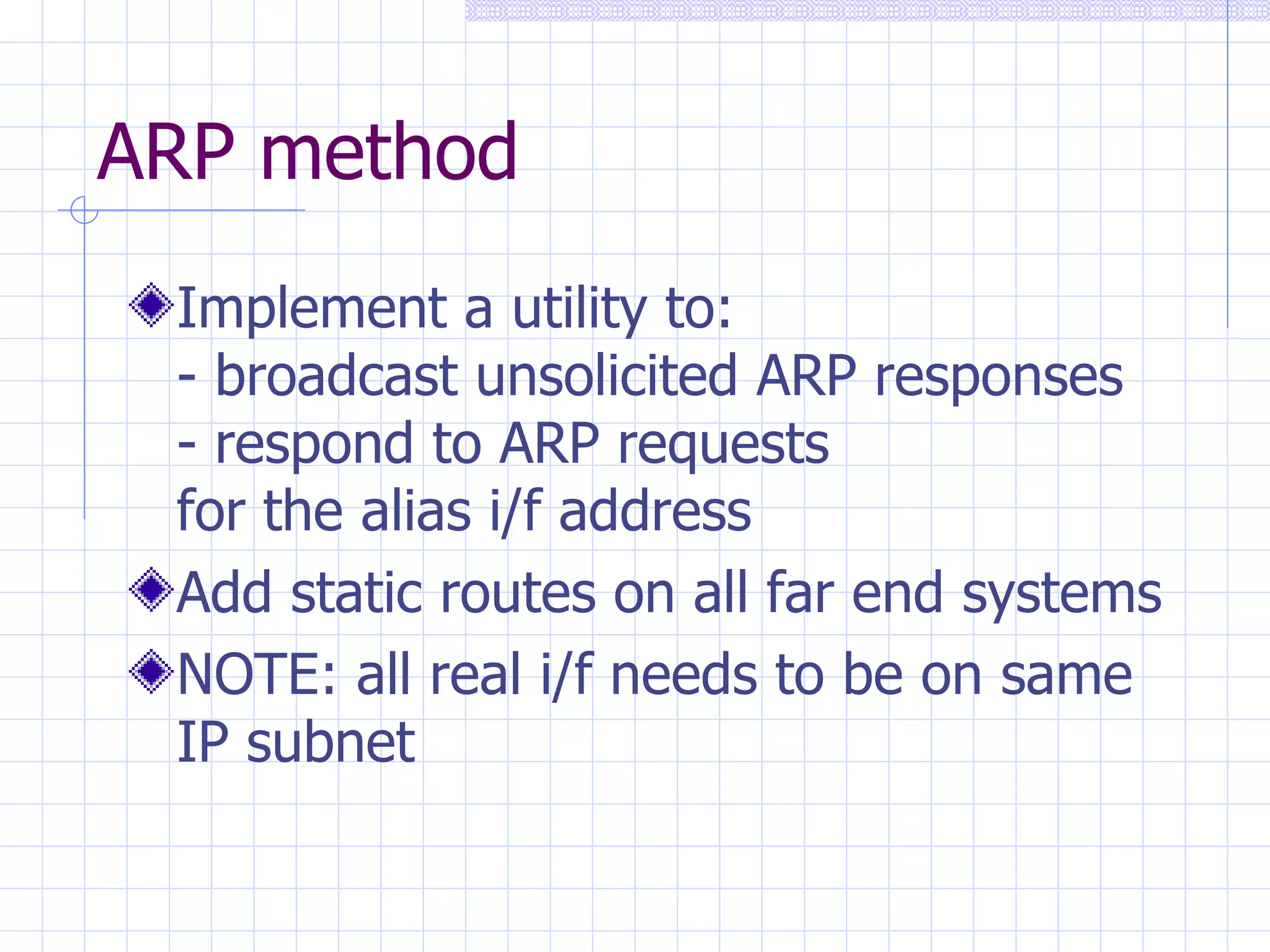 ARP method

Implement a utility to:
- broadcast unsolicited ARP responses
- respond to ARP requests
for the alias i/f address

Add static routes on all far end systems

NOTE: all real i/f needs to be on same IP subnet